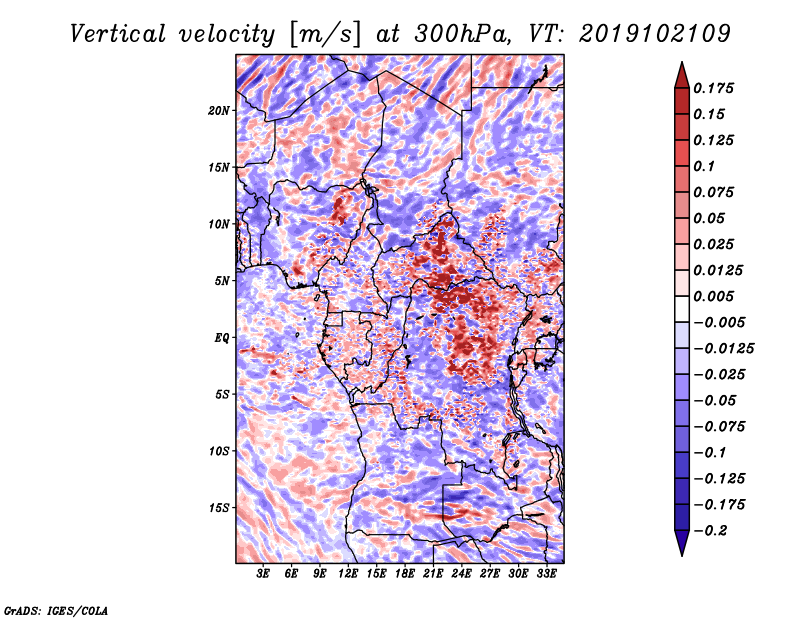 Vertical velocity [m/s] at 300hPa, VT: 2019102109

20N
15N
10N
5N
EQ
5S
10S
15S

3E 6E 9E 12E 15E 18E 21E 24E 27E 30E 33E

0.175
0.15
0.125
0.1
0.075
0.05
0.025
0.0125
0.005
−0.005
−0.0125
−0.025
−0.05
−0.075
−0.1
−0.125
−0.175
−0.2

GrADS: IGES/COLA